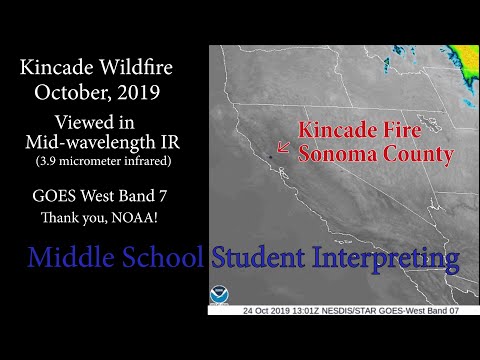 Kincade Wildfire
October, 2019

Viewed in
Mid-wavelength IR
(3.9 micrometer infrared)

GOES West Band 7
Thank you, NOAA!

Kincade Fire
Sonoma County

Middle School Student Interpreting

24 Oct 2019 13:01Z NESDIS/STAR GOES-West Band 07